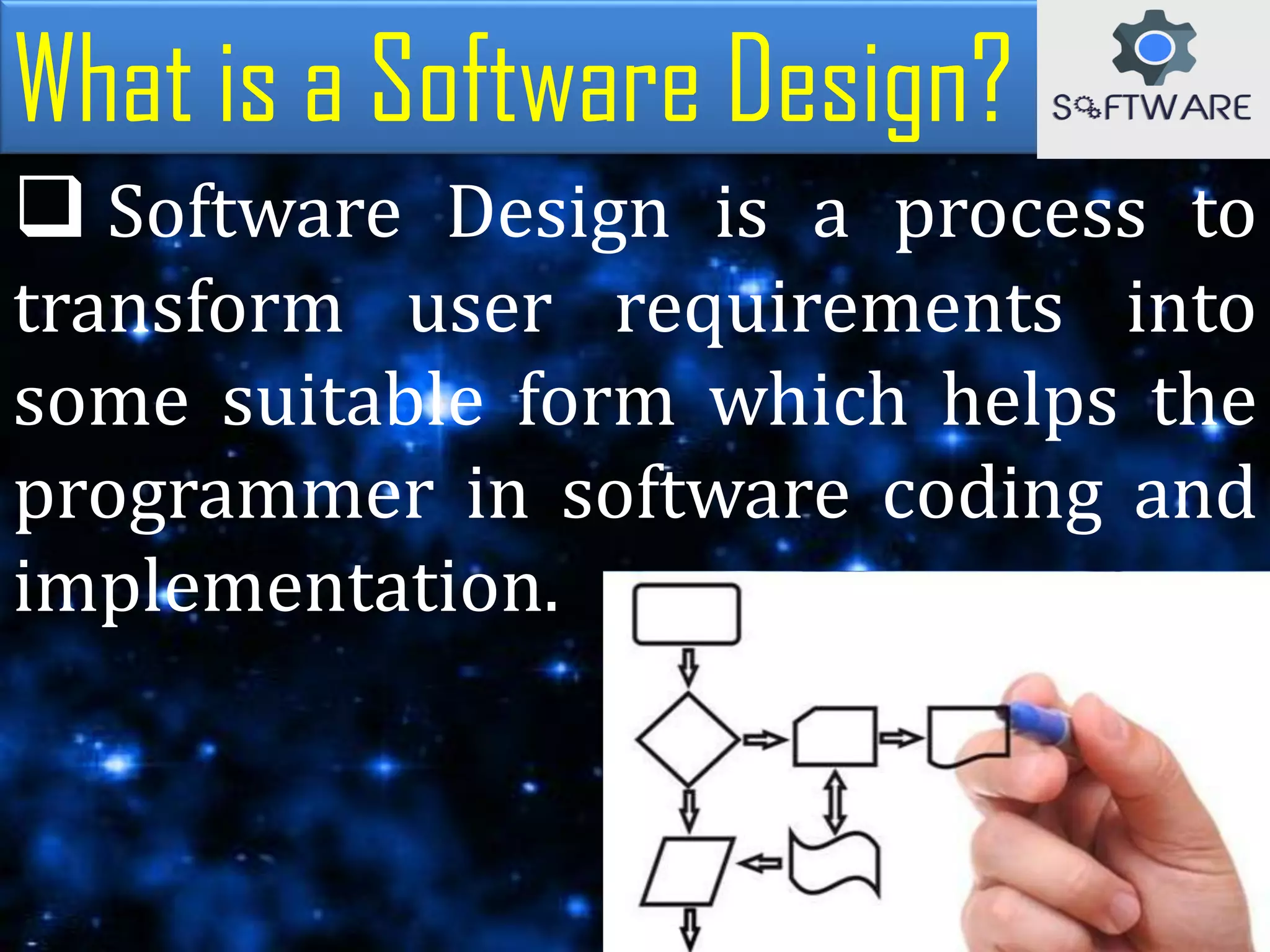 What is a Software Design?

SOFTWARE

❑ Software Design is a process to transform user requirements into some suitable form which helps the programmer in software coding and implementation.